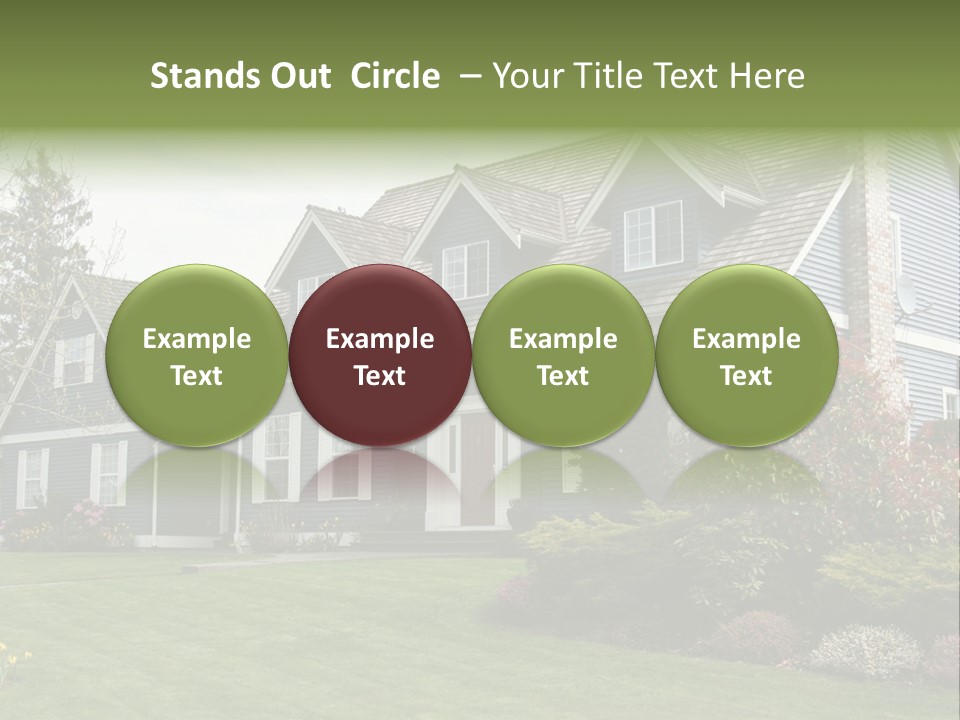 Stands Out Circle – Your Title Text Here

Example Text

Example Text

Example Text

Example Text